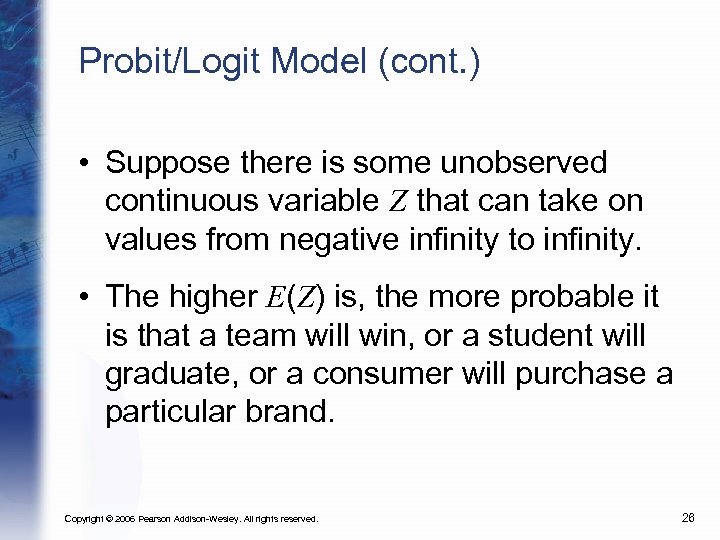 Probit/Logit Model (cont.)

• Suppose there is some unobserved continuous variable $Z$ that can take on values from negative infinity to infinity.

• The higher $E(Z)$ is, the more probable it is that a team will win, or a student will graduate, or a consumer will purchase a particular brand.

Copyright © 2006 Pearson Addison-Wesley. All rights reserved.

26